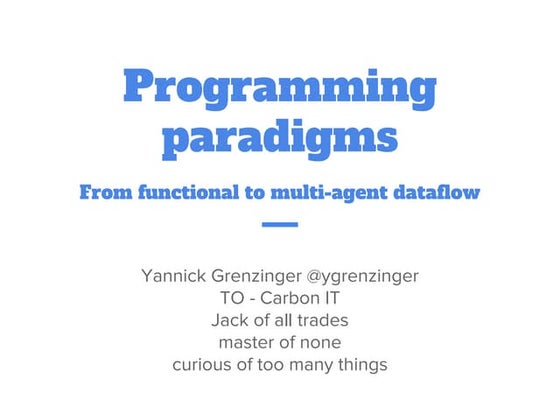 Programming paradigms

From functional to multi-agent dataflow

Yannick Grenzinger @ygrenzinger
TO - Carbon IT
Jack of all trades
master of none
curious of too many things